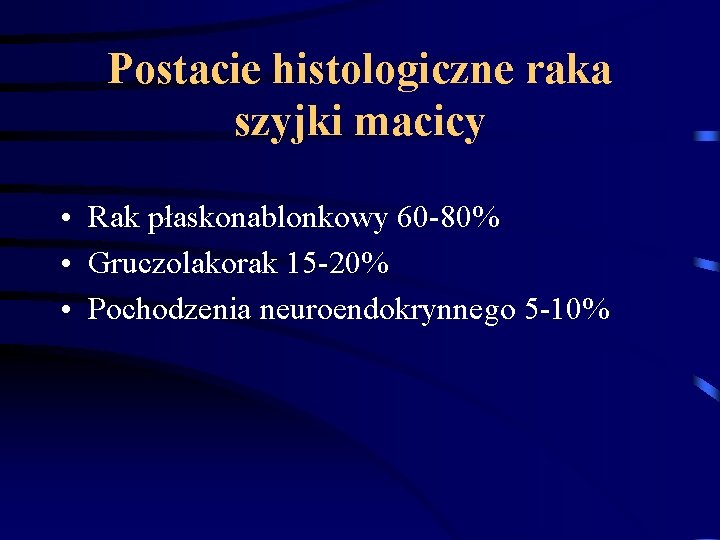 Postacie histologiczne raka szyjki macicy

• Rak płaskonablonkowy 60-80%
• Gruczolakorak 15-20%
• Pochodzenia neuroendokrynnego 5-10%